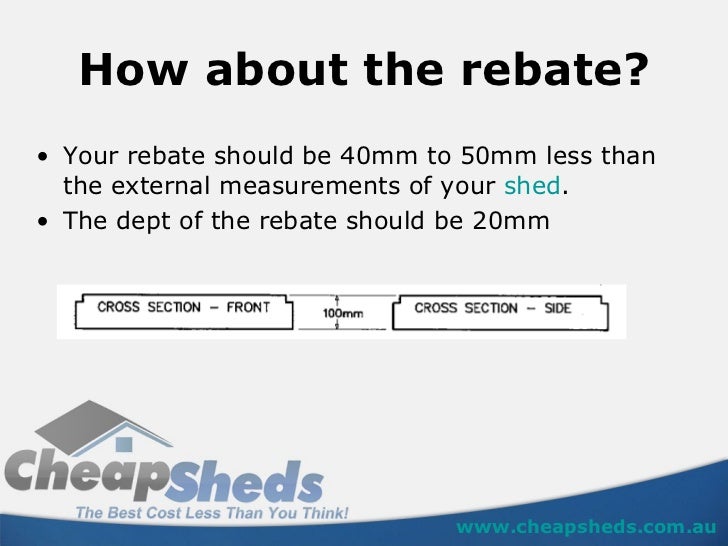 How about the rebate?

• Your rebate should be 40mm to 50mm less than the external measurements of your shed.
• The dept of the rebate should be 20mm

CROSS SECTION – FRONT

100mm

CROSS SECTION – SIDE

CheapSheds
The Best Cost Less Than You Think!

www.cheapsheds.com.au